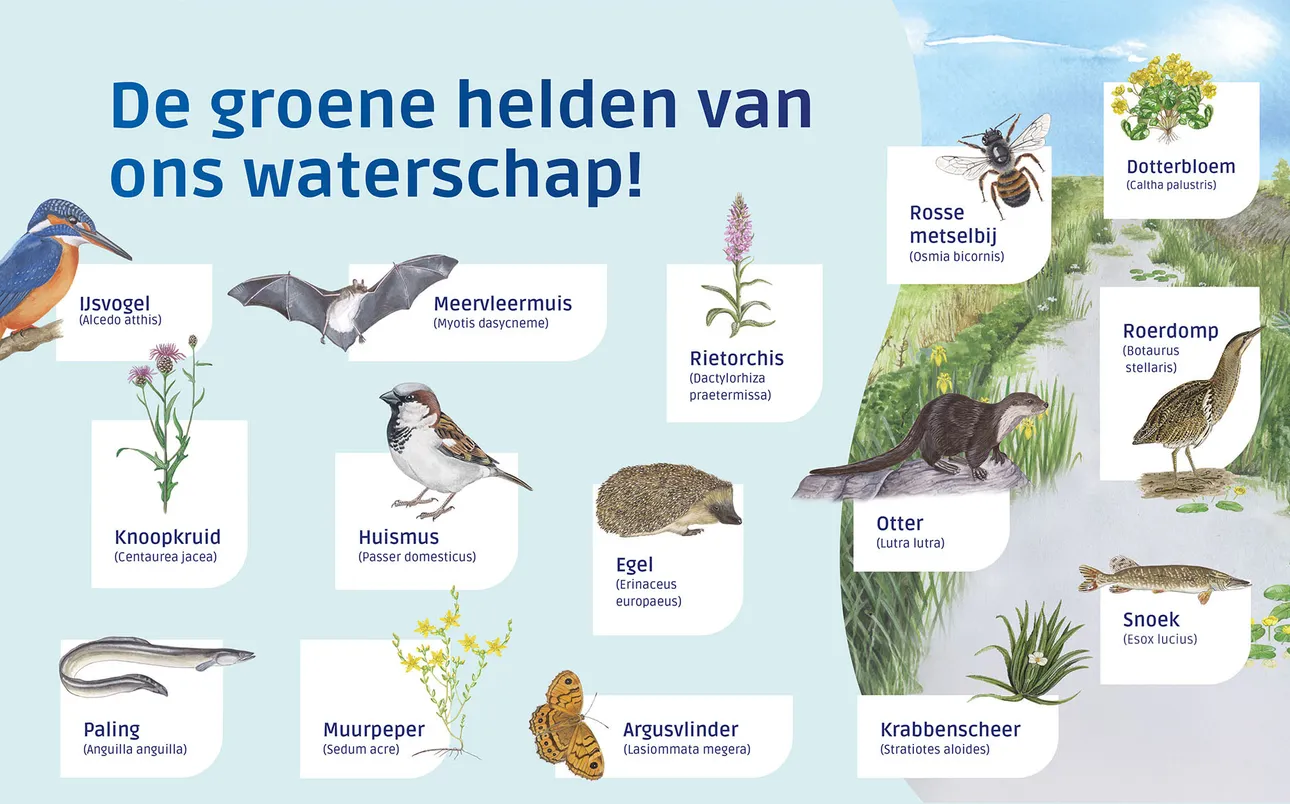 De groene helden van ons waterschap!

IJsvogel
(Alcedo atthis)

Meervleermuis
(Myotis dasycneme)

Rietorchis
(Dactylorhiza praetermissa)

Rosse metselbij
(Osmia bicornis)

Dotterbloem
(Caltha palustris)

Roerdomp
(Botaurus stellaris)

Knoopkruid
(Centaurea jacea)

Huismus
(Passer domesticus)

Egel
(Erinaceus europaeus)

Otter
(Lutra lutra)

Snoek
(Esox lucius)

Paling
(Anguilla anguilla)

Muurpeper
(Sedum acre)

Argusvlinder
(Lasiommata megera)

Krabbenscheer
(Stratiotes aloides)